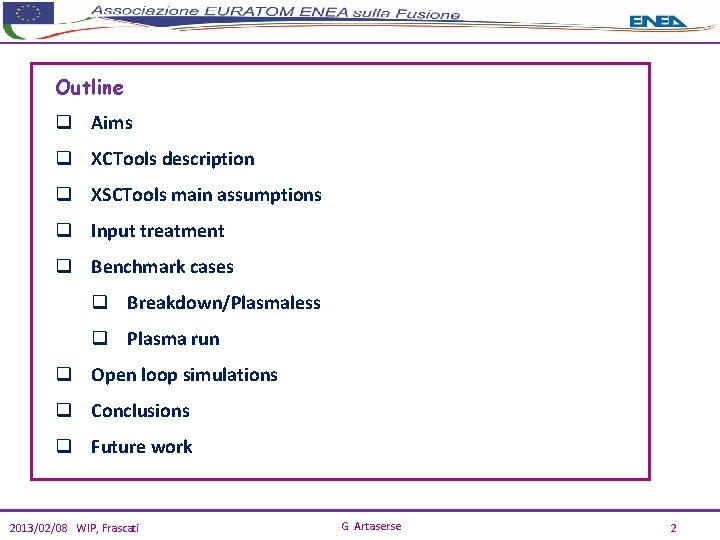 Associazione EURATOM ENEA sulla Fusione

ENEA

Outline

❑ Aims

❑ XCTools description

❑ XSCTools main assumptions

❑ Input treatment

❑ Benchmark cases

❑ Breakdown/Plasmaless

❑ Plasma run

❑ Open loop simulations

❑ Conclusions

❑ Future work

2013/02/08 WIP, Frascati

G Artaserse

2